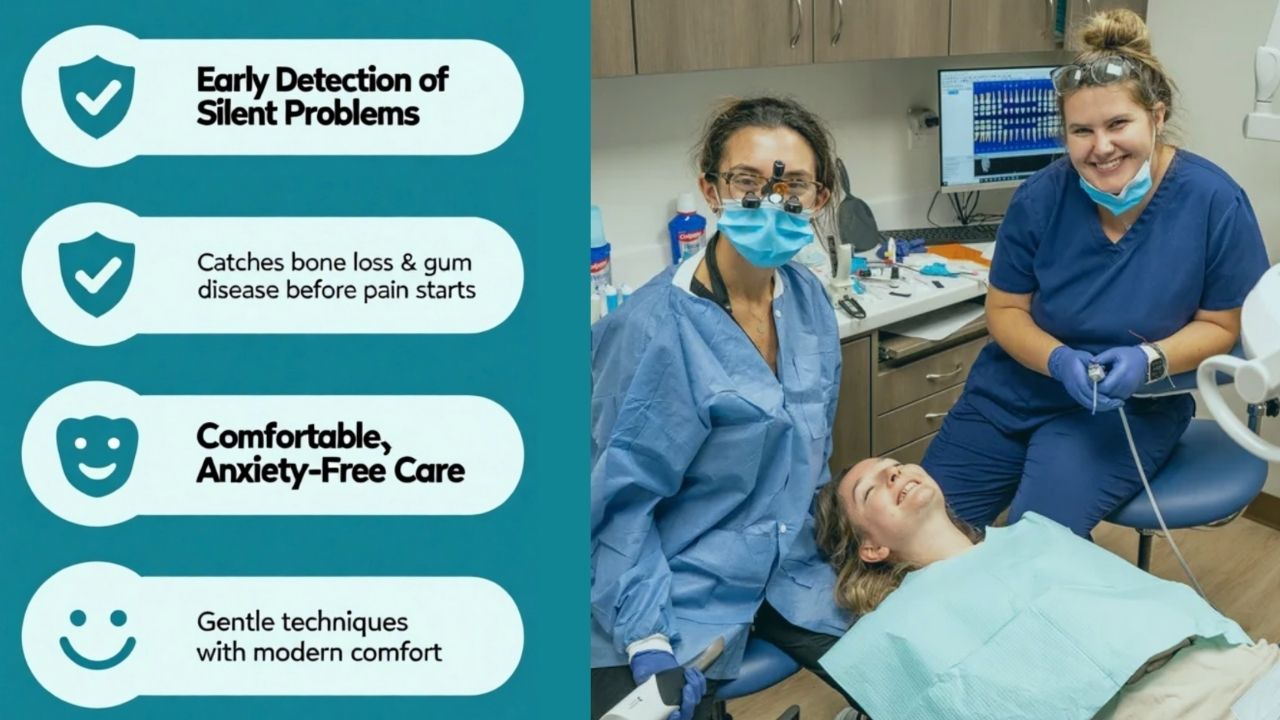 Early Detection of Silent Problems

Catches bone loss & gum disease before pain starts

Comfortable, Anxiety-Free Care

Gentle techniques with modern comfort

Colgate